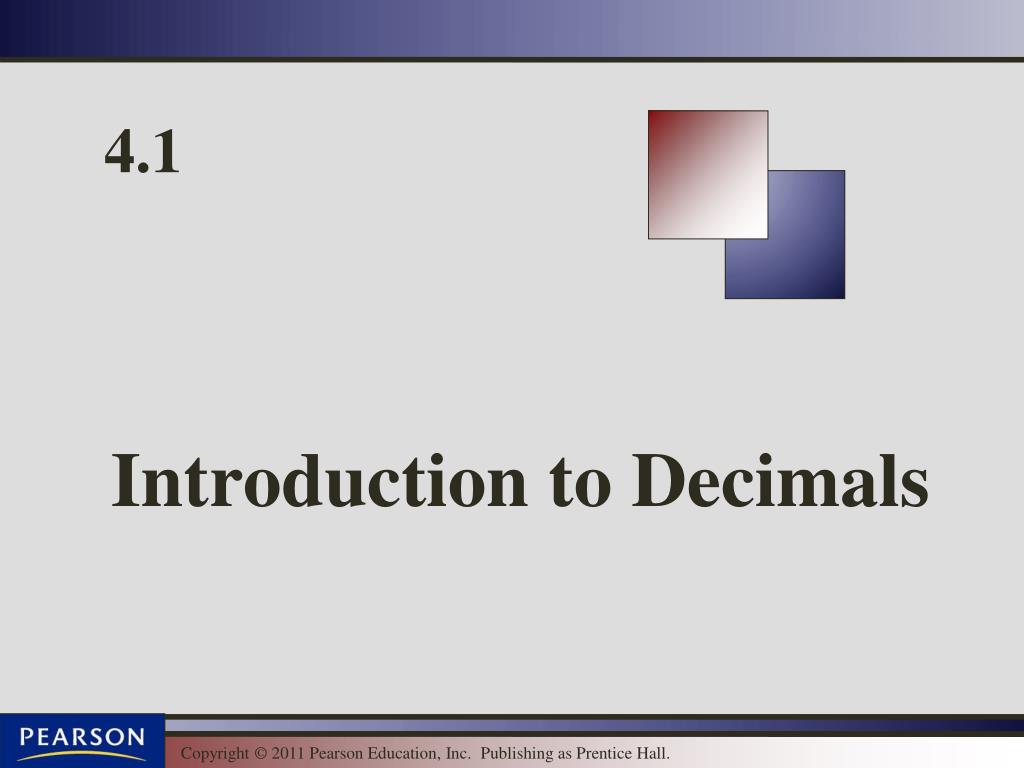 4.1

Introduction to Decimals

PEARSON

Copyright © 2011 Pearson Education, Inc. Publishing as Prentice Hall.